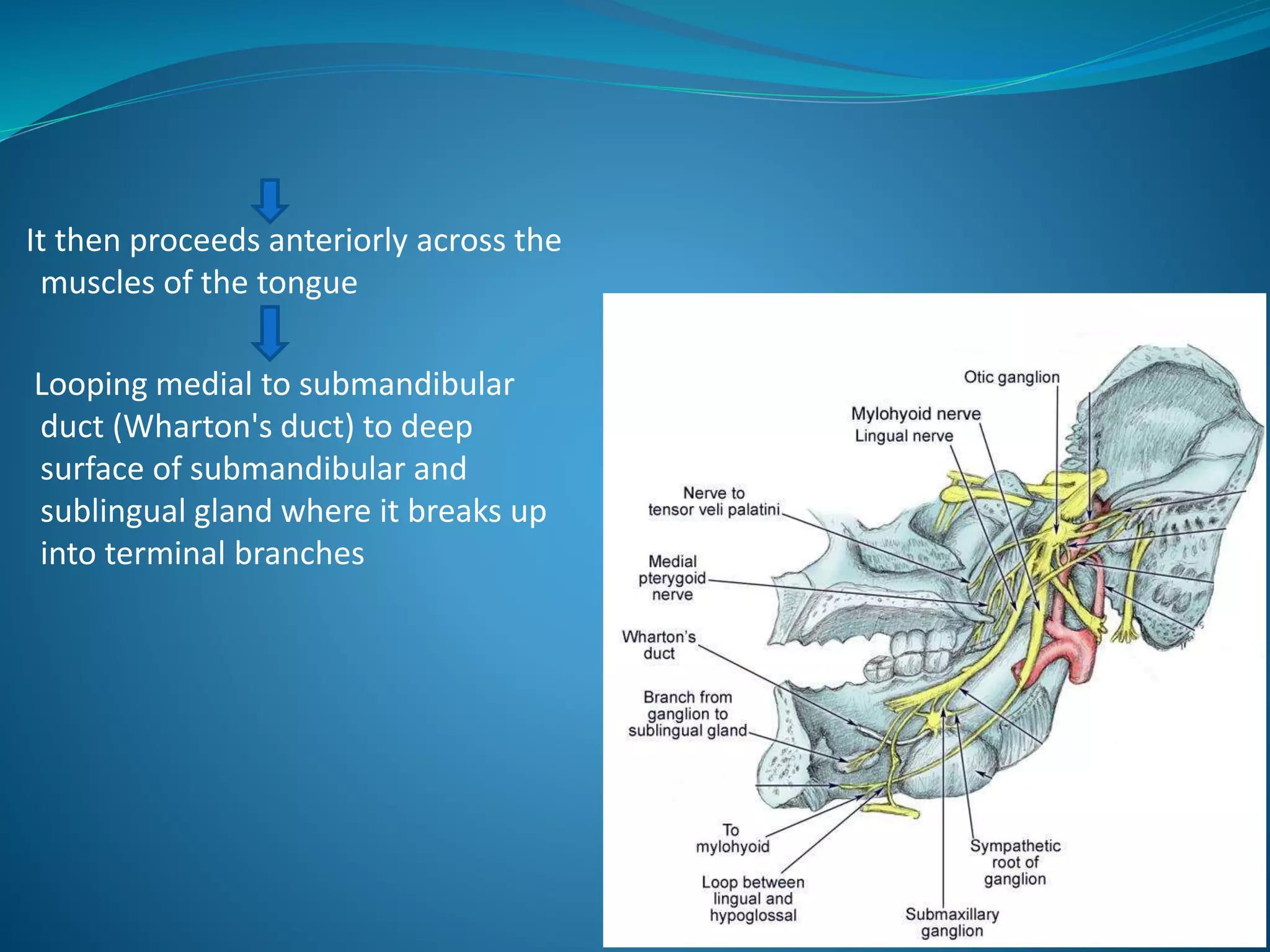 It then proceeds anteriorly across the muscles of the tongue

Looping medial to submandibular duct (Wharton's duct) to deep surface of submandibular and sublingual gland where it breaks up into terminal branches

Otic ganglion
Mylohyoid nerve
Lingual nerve
Nerve to tensor veli palatini
Medial pterygoid nerve
Wharton's duct
Branch from ganglion to sublingual gland
To mylohyoid
Loop between lingual and hypoglossal
Sympathetic root of ganglion
Submaxillary ganglion